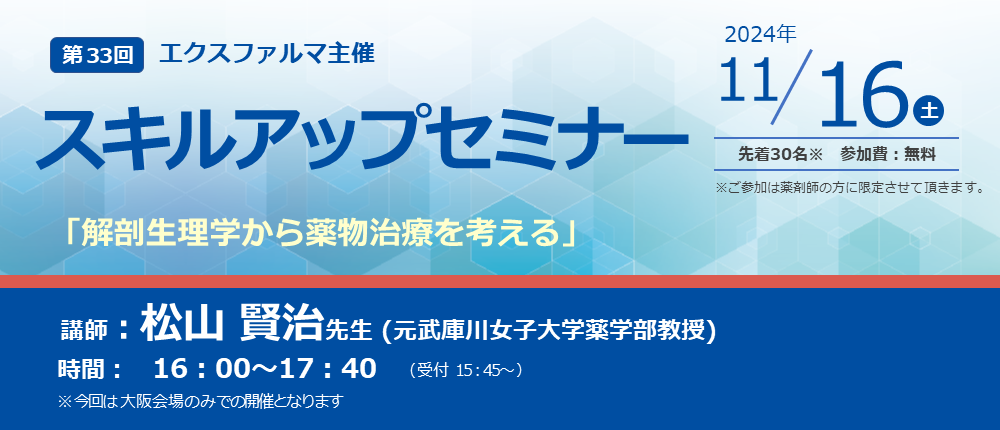 第33回 エクスファルマ主催

スキルアップセミナー

2024年

11/16 土

先着30名※　参加費：無料

※ご参加は薬剤師の方に限定させて頂きます。

「解剖生理学から薬物治療を考える」

講師：松山 賢治先生 (元武庫川女子大学薬学部教授)

時間：　16：00～17：40　（受付 15：45～）

※今回は大阪会場のみでの開催となります